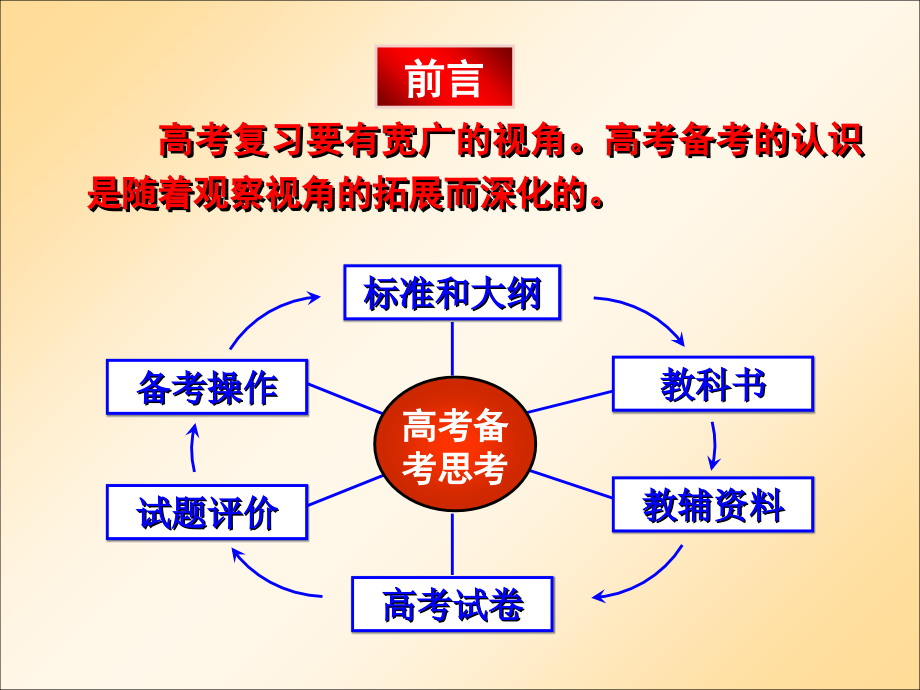 前言

高考复习要有宽广的视角。高考备考的认识是随着观察视角的拓展而深化的。

标准和大纲

教科书

教辅资料

高考试卷

试题评价

备考操作

高考备考思考